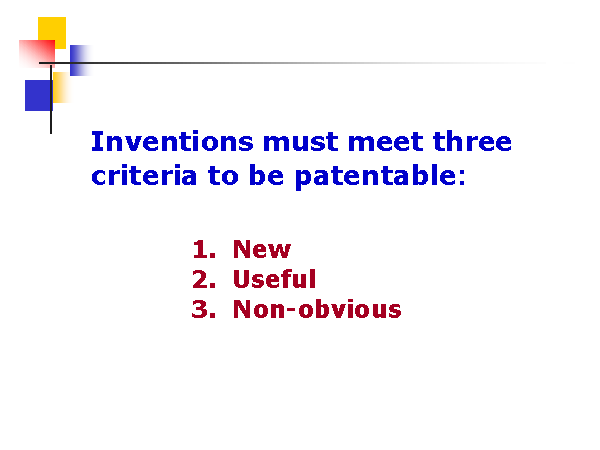 Inventions must meet three criteria to be patentable:

1. New
2. Useful
3. Non-obvious